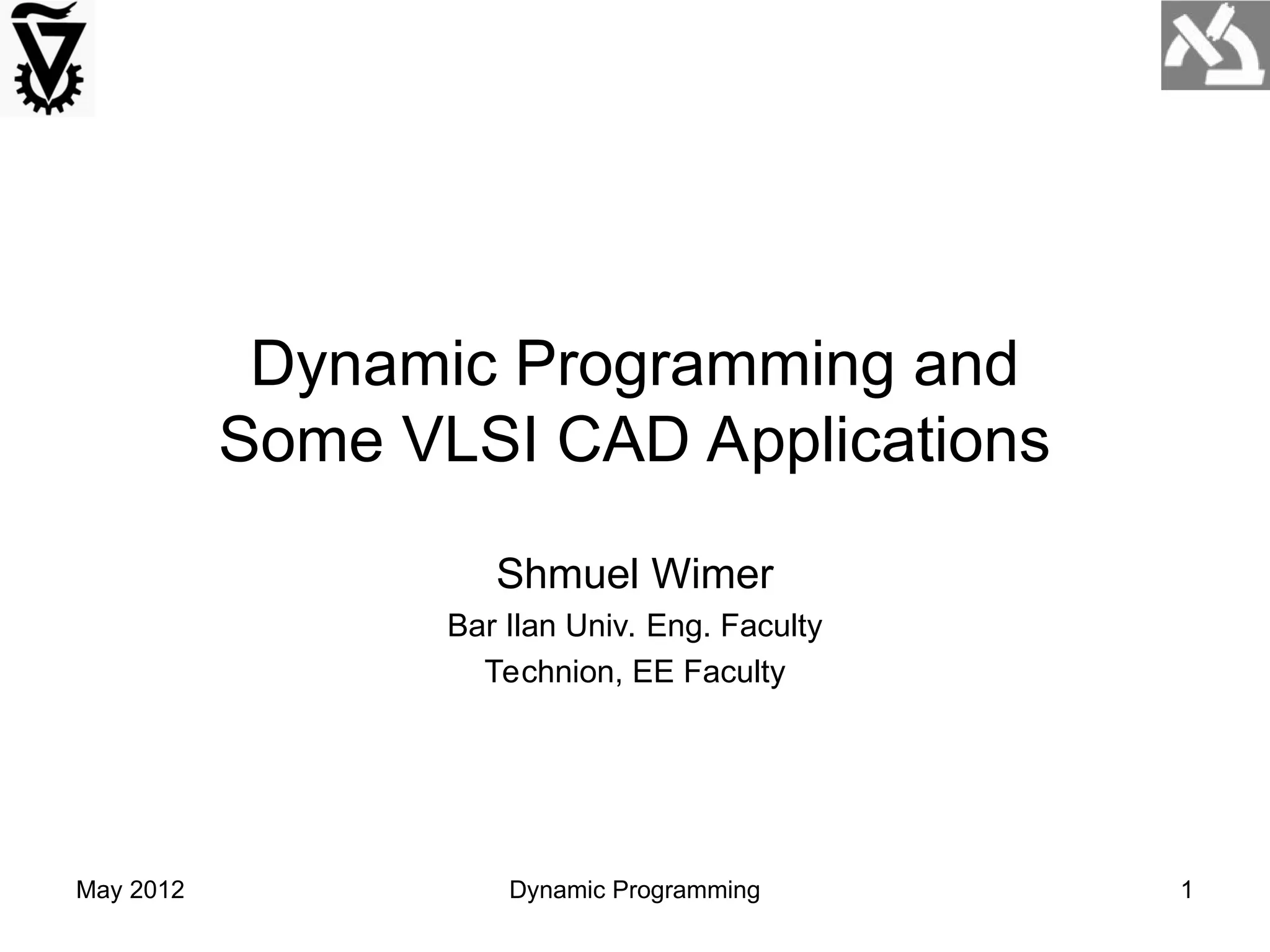 Dynamic Programming and Some VLSI CAD Applications

Shmuel Wimer

Bar Ilan Univ. Eng. Faculty

Technion, EE Faculty

May 2012

Dynamic Programming

1